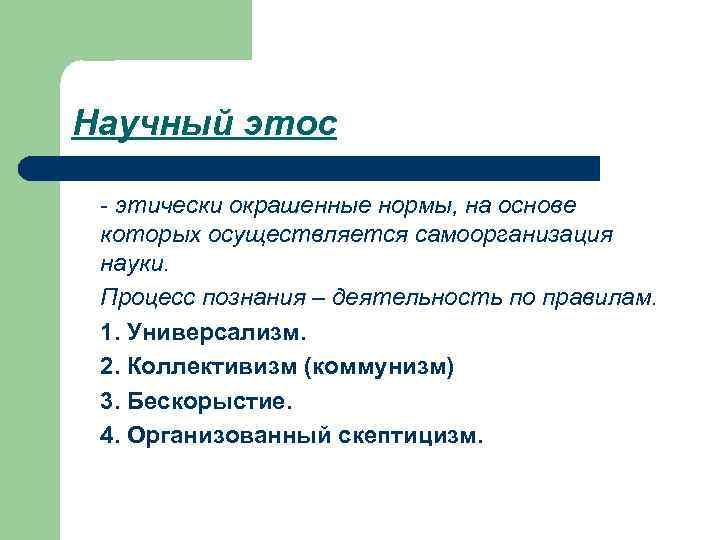 Научный этос

- этически окрашенные нормы, на основе которых осуществляется самоорганизация науки.

Процесс познания – деятельность по правилам.

1. Универсализм.

2. Коллективизм (коммунизм)

3. Бескорыстие.

4. Организованный скептицизм.